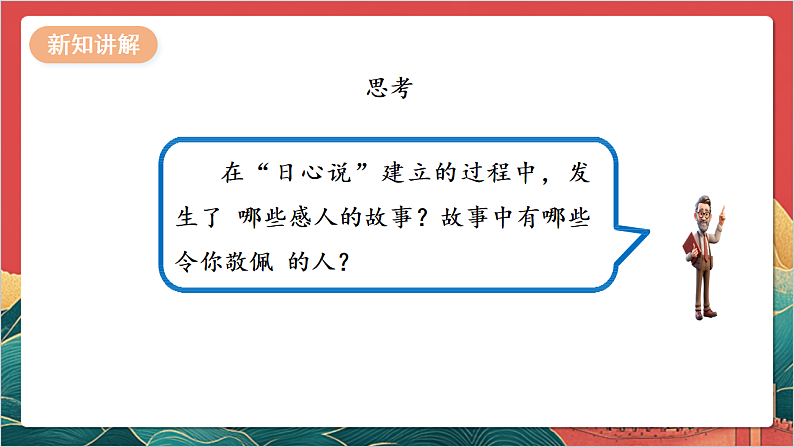 新知讲解

思考

在“日心说”建立的过程中，发生了 哪些感人的故事？故事中有哪些令你敬佩 的人？